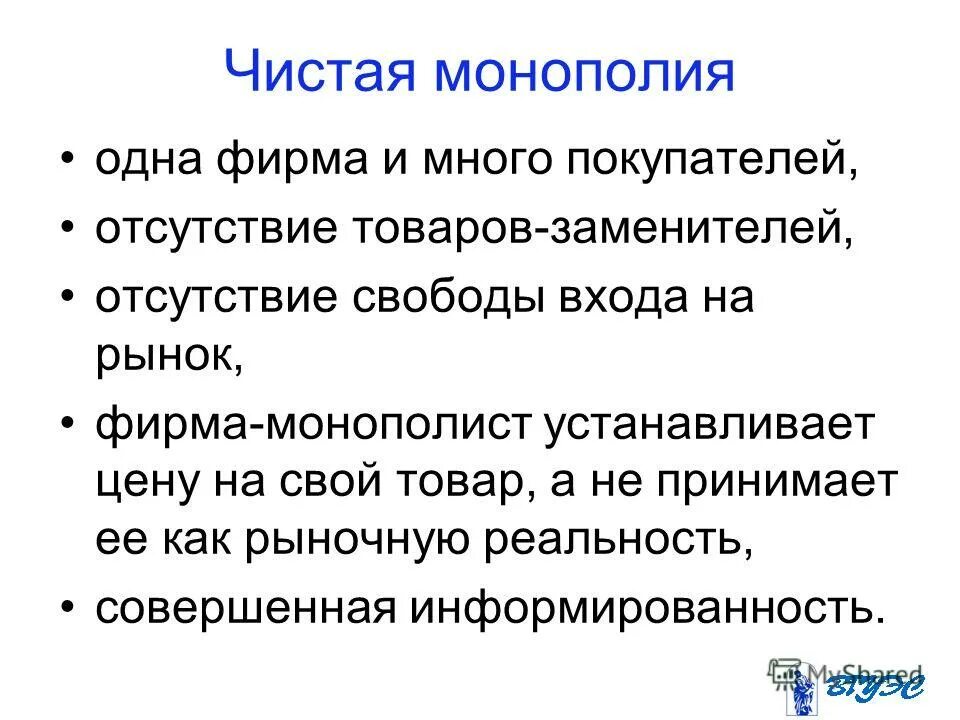 Чистая монополия

• одна фирма и много покупателей,
• отсутствие товаров-заменителей,
• отсутствие свободы входа на рынок,
• фирма-монополист устанавливает цену на свой товар, а не принимает ее как рыночную реальность,
• совершенная информированность.

MyShared

ВГУЭС